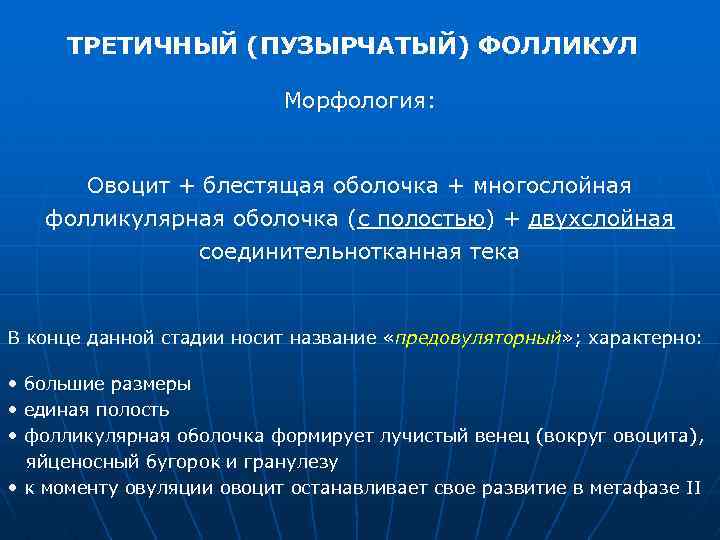 ТРЕТИЧНЫЙ (ПУЗЫРЧАТЫЙ) ФОЛЛИКУЛ

Морфология:

Овоцит + блестящая оболочка + многослойная фолликулярная оболочка (с полостью) + двухслойная соединительнотканная тека

В конце данной стадии носит название «предовуляторный»; характерно:

• большие размеры
• единая полость
• фолликулярная оболочка формирует лучистый венец (вокруг овоцита), яйценосный бугорок и гранулезу
• к моменту овуляции овоцит останавливает свое развитие в метафазе II